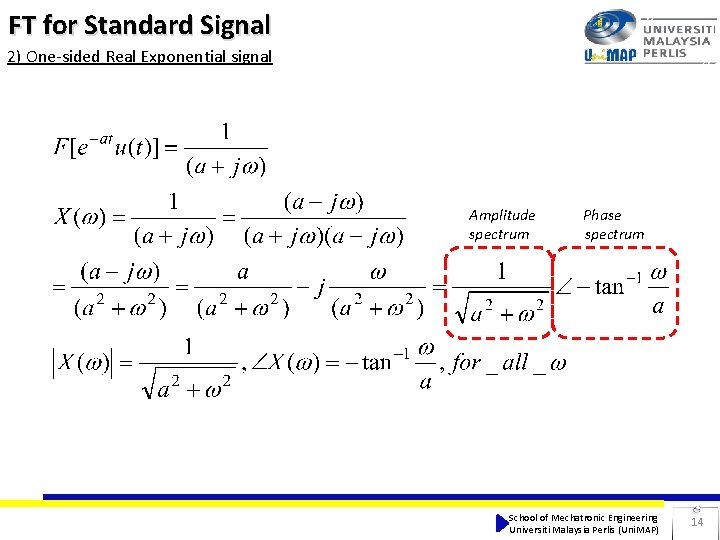 FT for Standard Signal

2) One-sided Real Exponential signal

UniMAP UNIVERSITI MALAYSIA PERLIS

$F[e^{-at}u(t)] = \frac{1}{(a+j\omega)}$

$X(\omega) = \frac{1}{(a+j\omega)} = \frac{(a-j\omega)}{(a+j\omega)(a-j\omega)}$

Amplitude spectrum

Phase spectrum

$= \frac{(a-j\omega)}{(a^2+\omega^2)} = \frac{a}{(a^2+\omega^2)} - j\frac{\omega}{(a^2+\omega^2)} = \frac{1}{\sqrt{a^2+\omega^2}} \angle -\tan^{-1}\frac{\omega}{a}$

$|X(\omega)| = \frac{1}{\sqrt{a^2+\omega^2}}, \angle X(\omega) = -\tan^{-1}\frac{\omega}{a}, for\_all\_\omega$

School of Mechatronic Engineering
Universiti Malaysia Perlis (UniMAP)

14